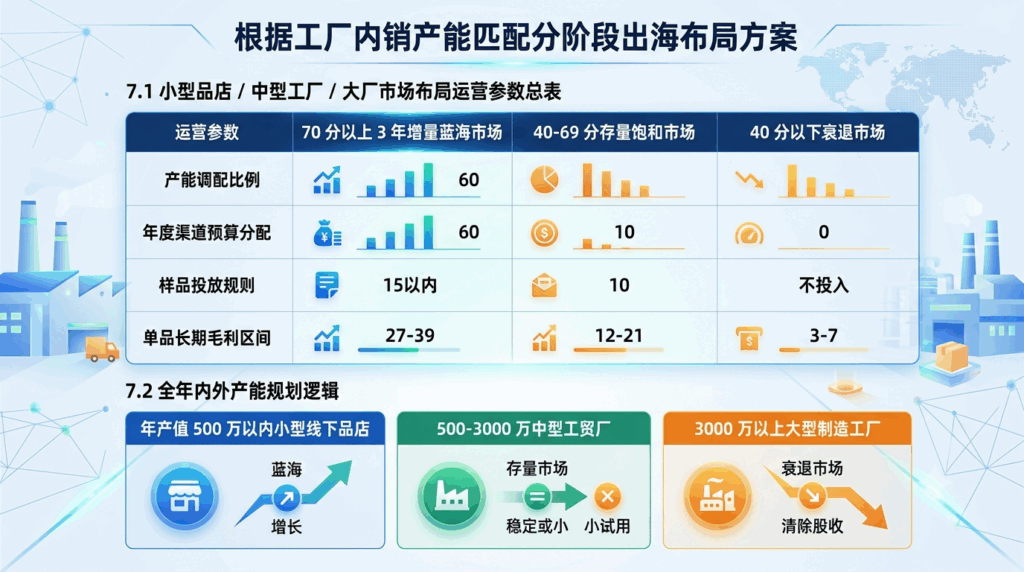 根据工厂内销产能匹配分阶段出海布局方案

7.1 小型品店 / 中型工厂 / 大厂市场布局运营参数总表

| 运营参数 | 70 分以上 3 年增量蓝海市场 | 40-69 分存量饱和市场 | 40 分以下衰退市场 |
|---|---|---|---|
| 产能调配比例 | 60 | | |
| 年度渠道预算分配 | 60 | 10 | 0 |
| 样品投放规则 | 15以内 | 10 | 不投入 |
| 单品长期毛利区间 | 27-39 | 12-21 | 3-7 |

7.2 全年内外产能规划逻辑

年产值 500 万以内小型线下品店
蓝海
增长

500-3000 万中型工贸厂
存量市场
稳定或小
小试用

3000 万以上大型制造工厂
衰退市场
清除股收